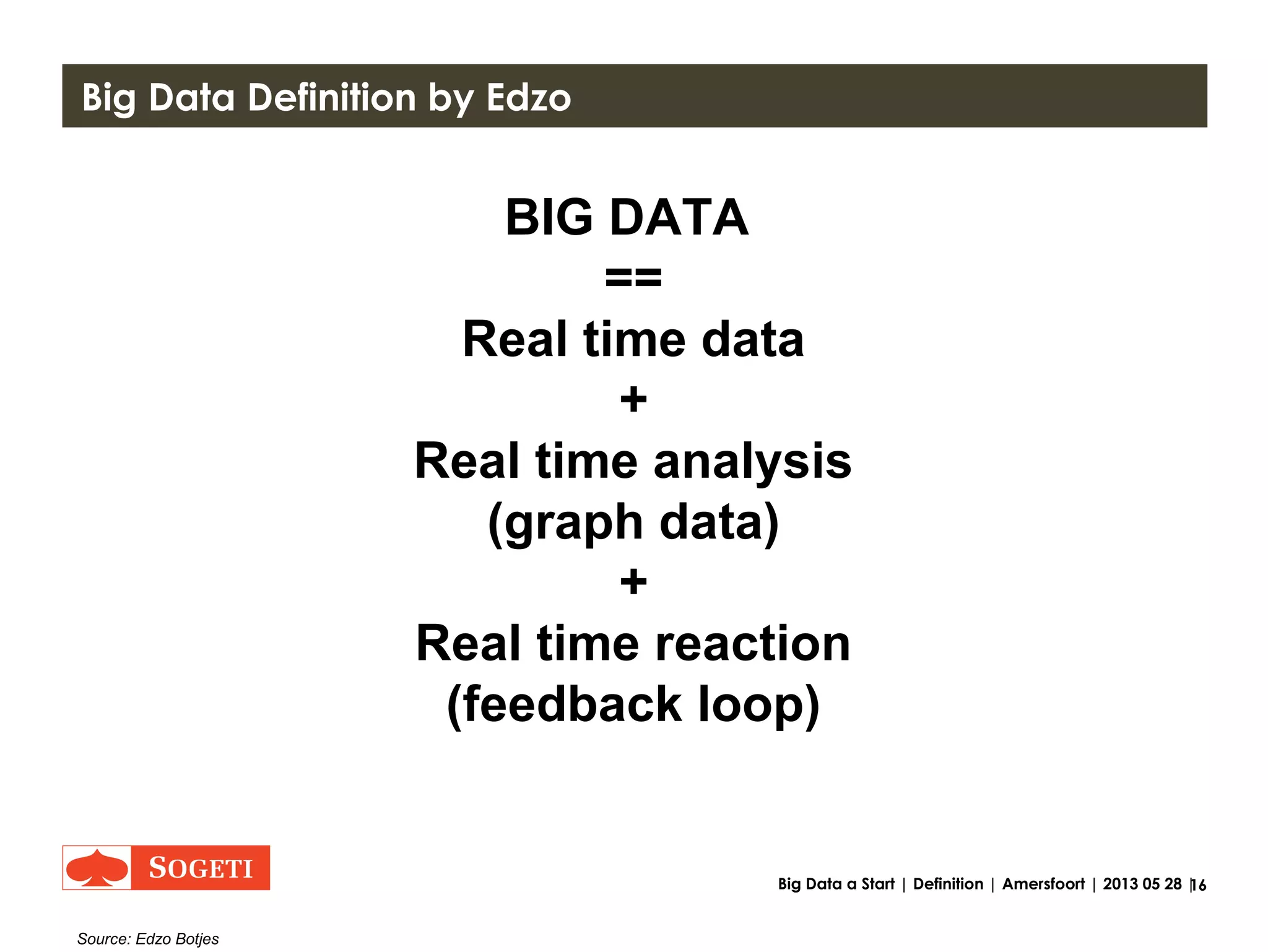 Big Data Definition by Edzo

BIG DATA
==
Real time data
+
Real time analysis
(graph data)
+
Real time reaction
(feedback loop)

SOGETI

Big Data a Start | Definition | Amersfoort | 2013 05 28 | 16

Source: Edzo Botjes